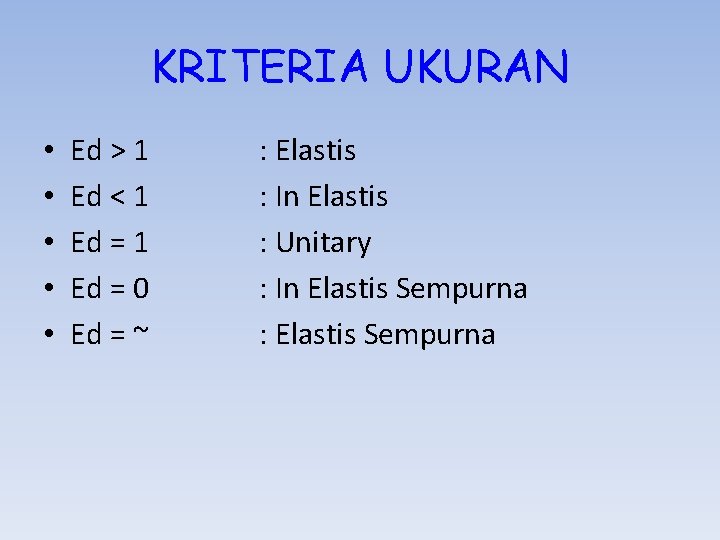 KRITERIA UKURAN

• Ed > 1 : Elastis
• Ed < 1 : In Elastis
• Ed = 1 : Unitary
• Ed = 0 : In Elastis Sempurna
• Ed = ~ : Elastis Sempurna